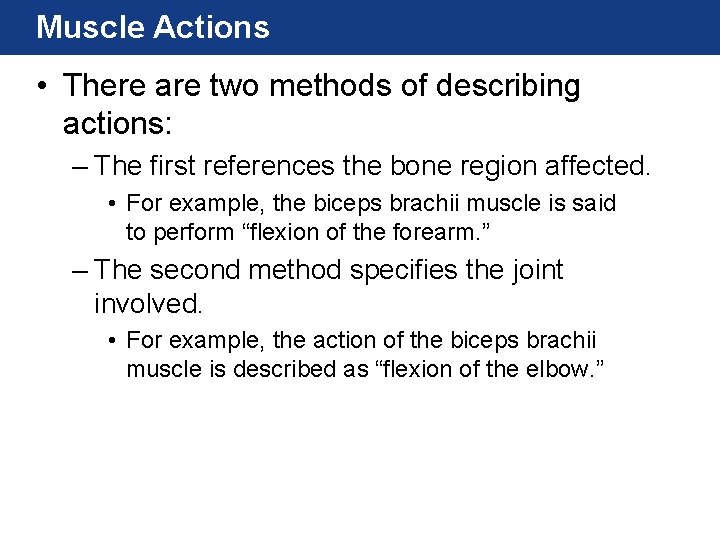 Muscle Actions

• There are two methods of describing actions:

– The first references the bone region affected.

• For example, the biceps brachii muscle is said to perform “flexion of the forearm.”

– The second method specifies the joint involved.

• For example, the action of the biceps brachii muscle is described as “flexion of the elbow.”